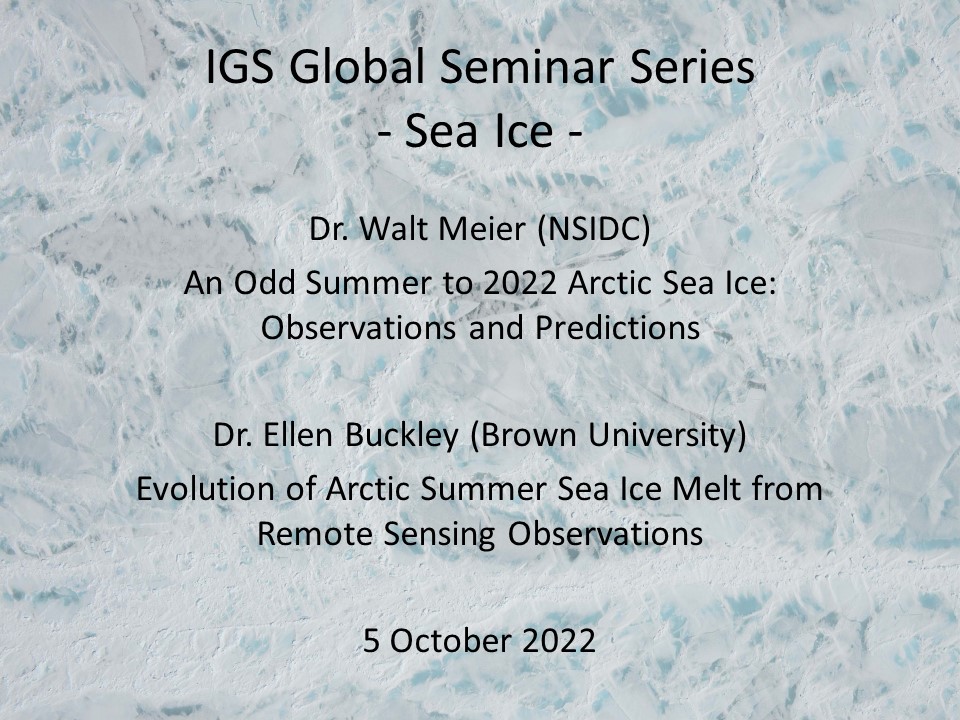 IGS Global Seminar Series
- Sea Ice -

Dr. Walt Meier (NSIDC)
An Odd Summer to 2022 Arctic Sea Ice: Observations and Predictions

Dr. Ellen Buckley (Brown University)
Evolution of Arctic Summer Sea Ice Melt from Remote Sensing Observations

5 October 2022